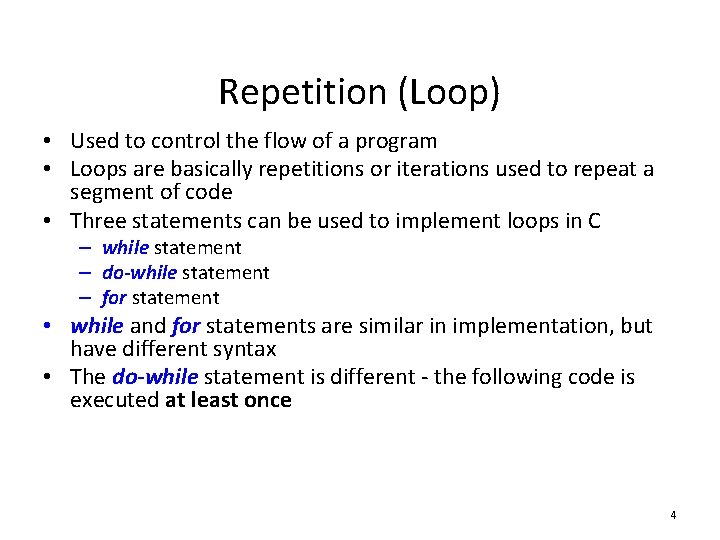 Repetition (Loop)

• Used to control the flow of a program
• Loops are basically repetitions or iterations used to repeat a segment of code
• Three statements can be used to implement loops in C
– while statement
– do-while statement
– for statement
• while and for statements are similar in implementation, but have different syntax
• The do-while statement is different - the following code is executed at least once

4